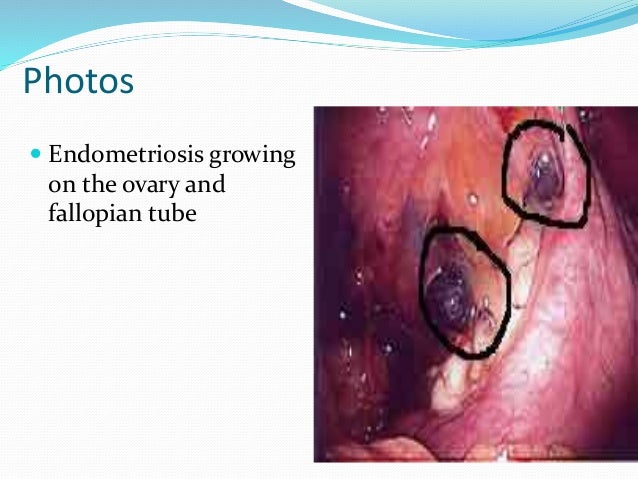 Photos

Endometriosis growing on the ovary and fallopian tube